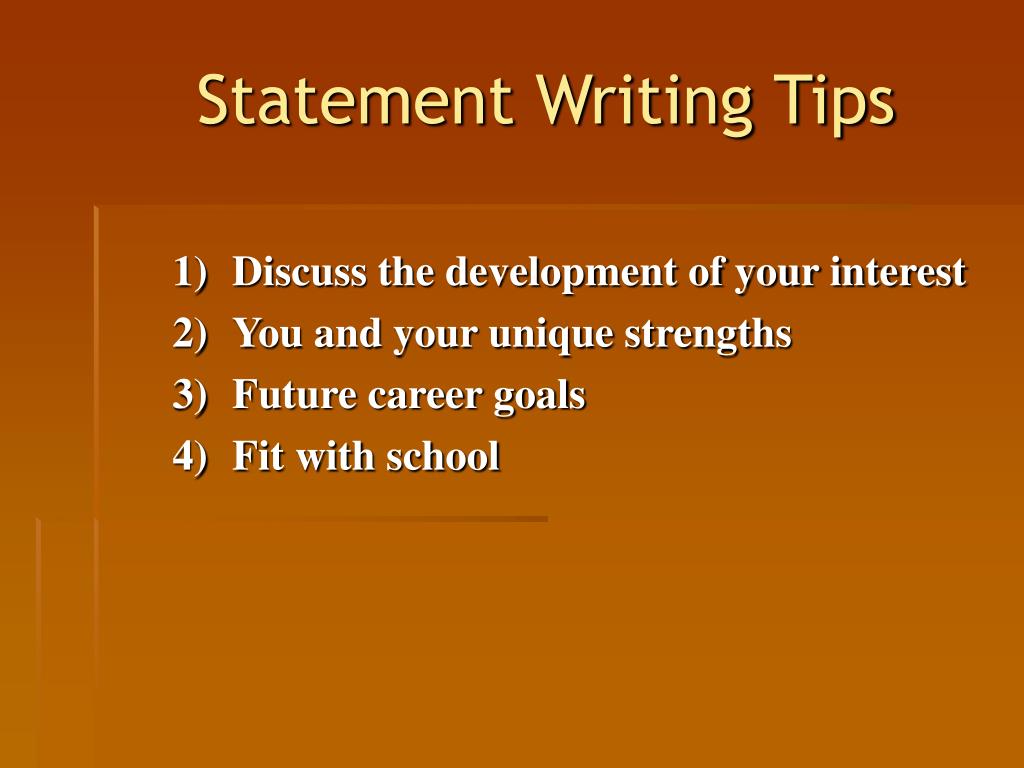 Statement Writing Tips

1) Discuss the development of your interest
2) You and your unique strengths
3) Future career goals
4) Fit with school